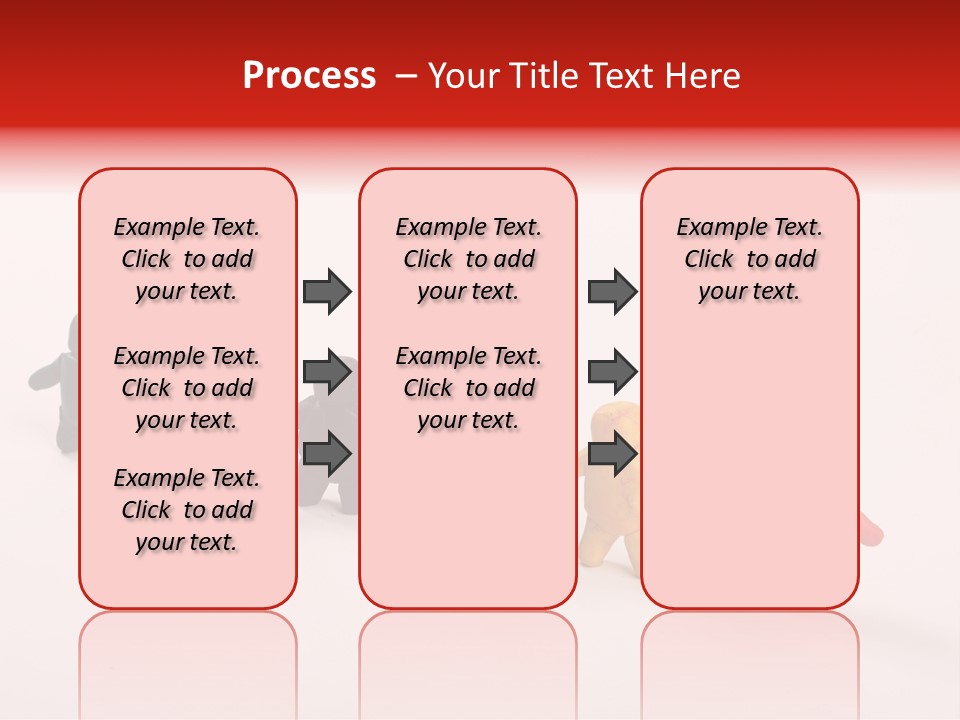 Process – Your Title Text Here

Example Text. Click to add your text.

Example Text. Click to add your text.

Example Text. Click to add your text.

Example Text. Click to add your text.

Example Text. Click to add your text.

Example Text. Click to add your text.